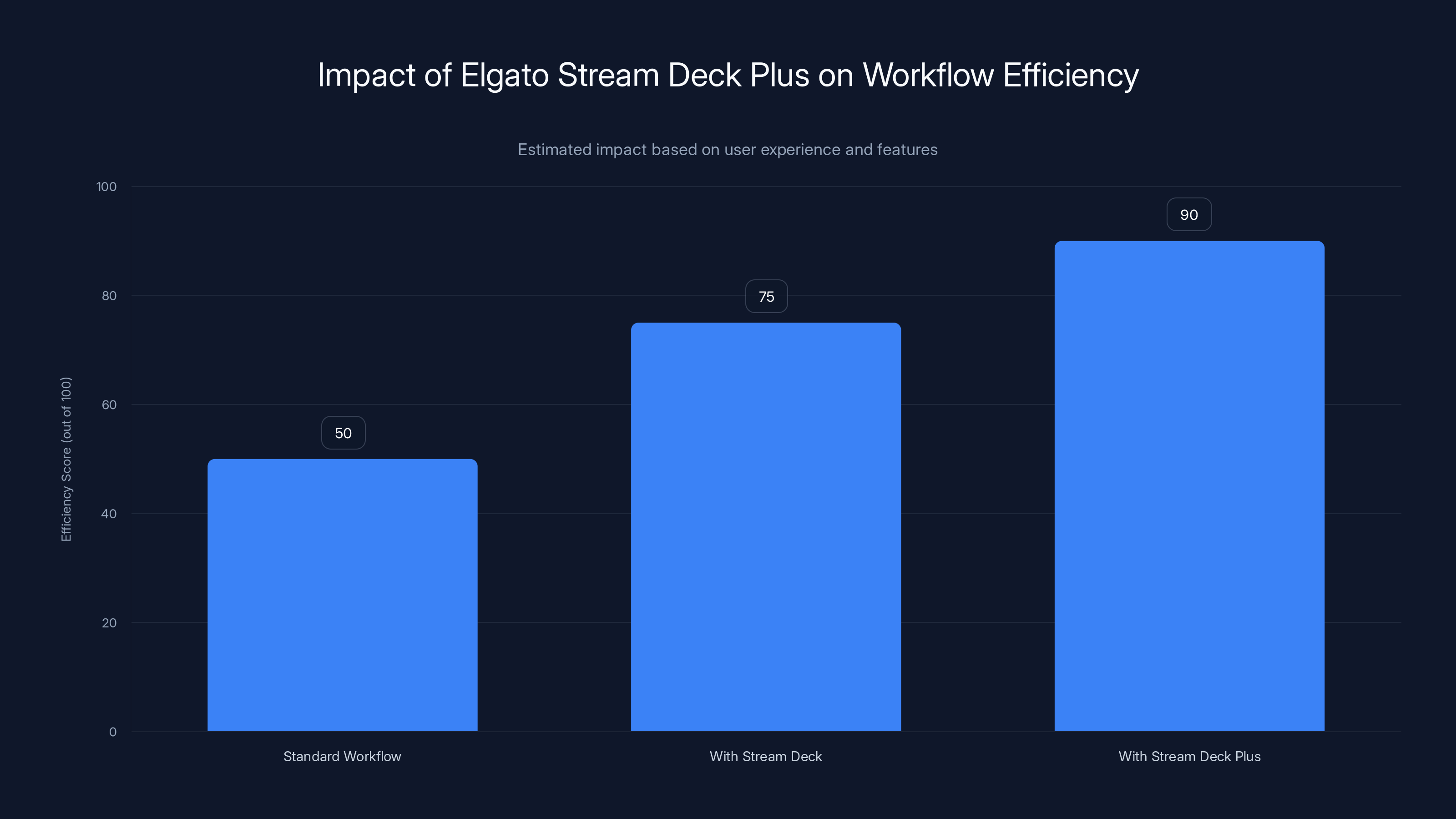 Impact of Elgato Stream Deck Plus on Workflow Efficiency

Estimated impact based on user experience and features

Efficiency Score (out of 100)

100
80
60
40
20
0

50
75
90

Standard Workflow
With Stream Deck
With Stream Deck Plus